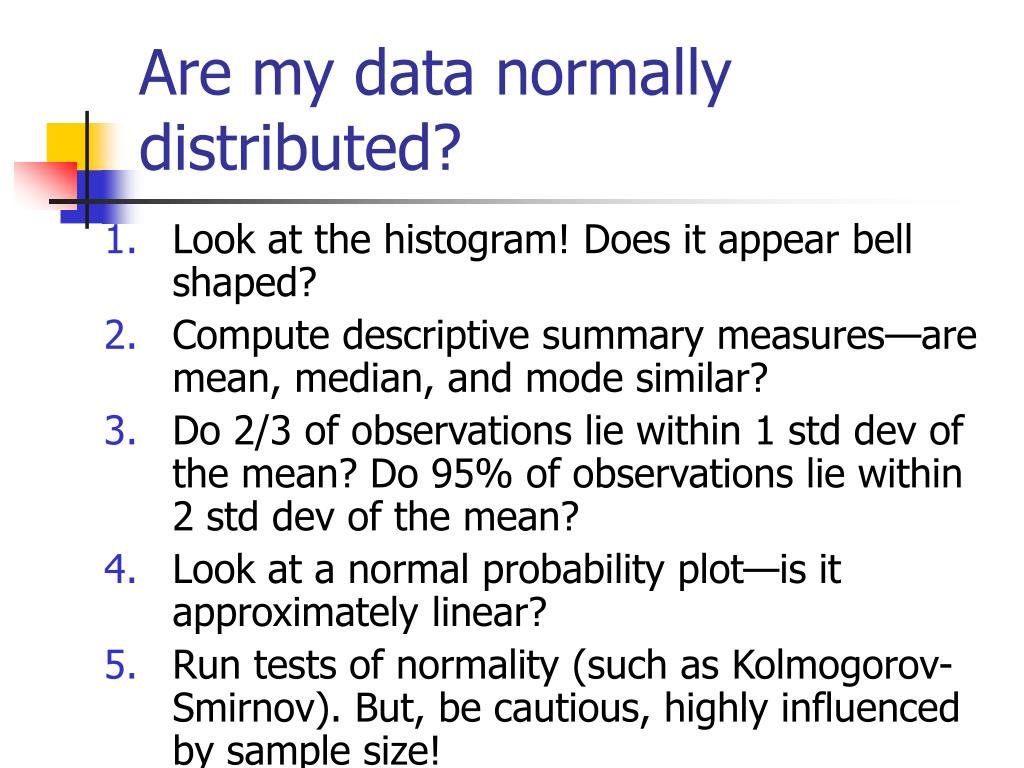 Are my data normally distributed?

1. Look at the histogram! Does it appear bell shaped?
2. Compute descriptive summary measures—are mean, median, and mode similar?
3. Do 2/3 of observations lie within 1 std dev of the mean? Do 95% of observations lie within 2 std dev of the mean?
4. Look at a normal probability plot—is it approximately linear?
5. Run tests of normality (such as Kolmogorov-Smirnov). But, be cautious, highly influenced by sample size!